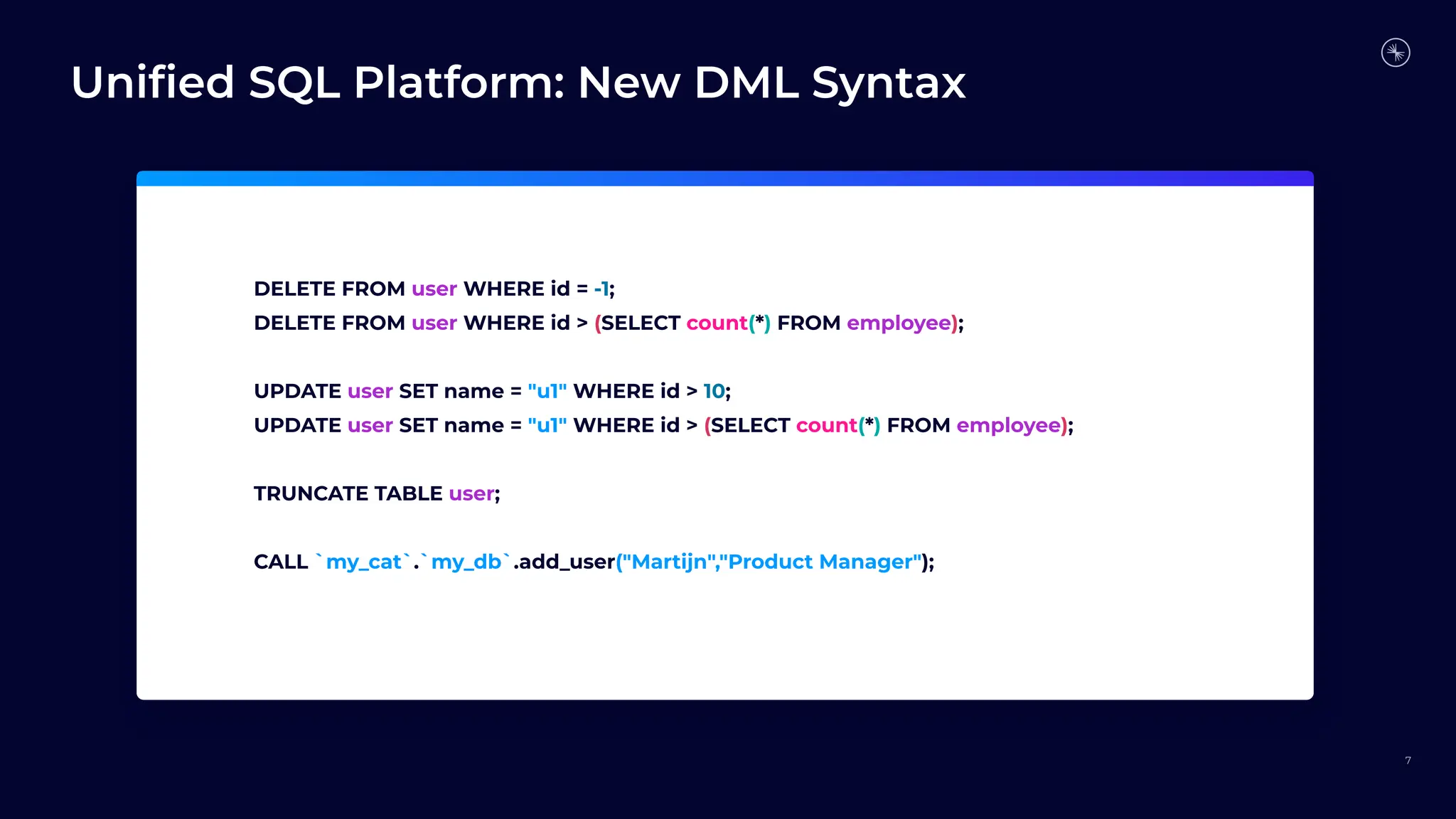 Unified SQL Platform: New DML Syntax

DELETE FROM user WHERE id = -1;
DELETE FROM user WHERE id > (SELECT count(*) FROM employee);

UPDATE user SET name = "u1" WHERE id > 10;
UPDATE user SET name = "u1" WHERE id > (SELECT count(*) FROM employee);

TRUNCATE TABLE user;

CALL `my_cat`.`my_db`.add_user("Martijn","Product Manager");

7